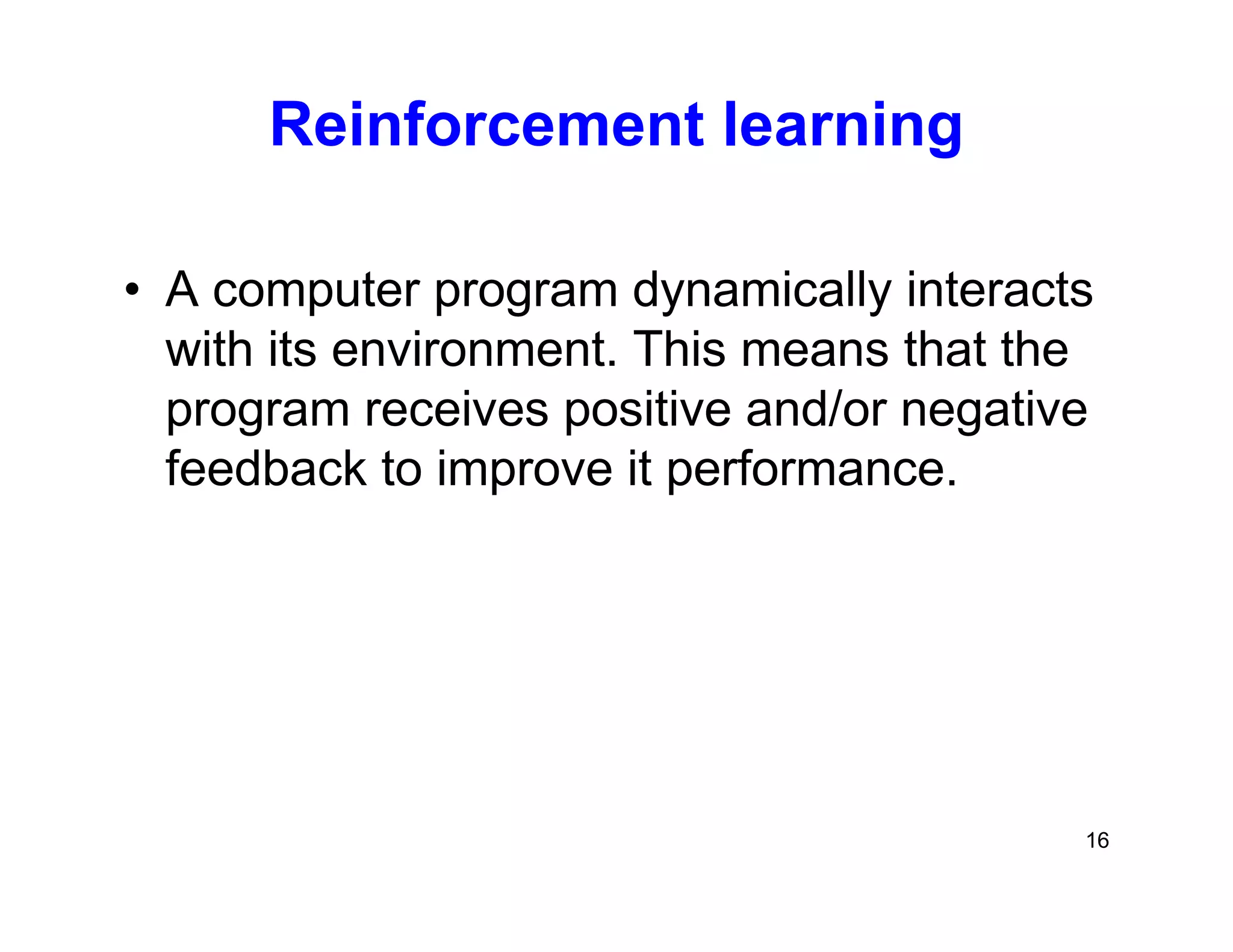 Reinforcement learning

• A computer program dynamically interacts with its environment. This means that the program receives positive and/or negative feedback to improve it performance.

16